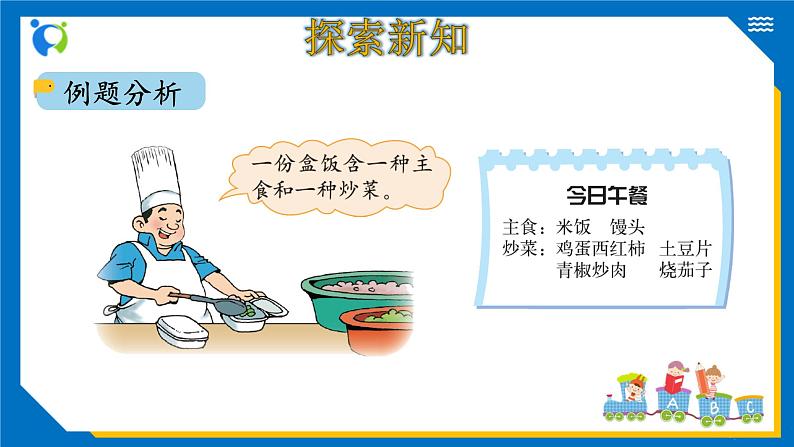 探索新知

例题分析

一份盒饭含一种主食和一种炒菜。

今日午餐

主食：米饭　馒头
炒菜：鸡蛋西红柿　土豆片
青椒炒肉　烧茄子

A B C